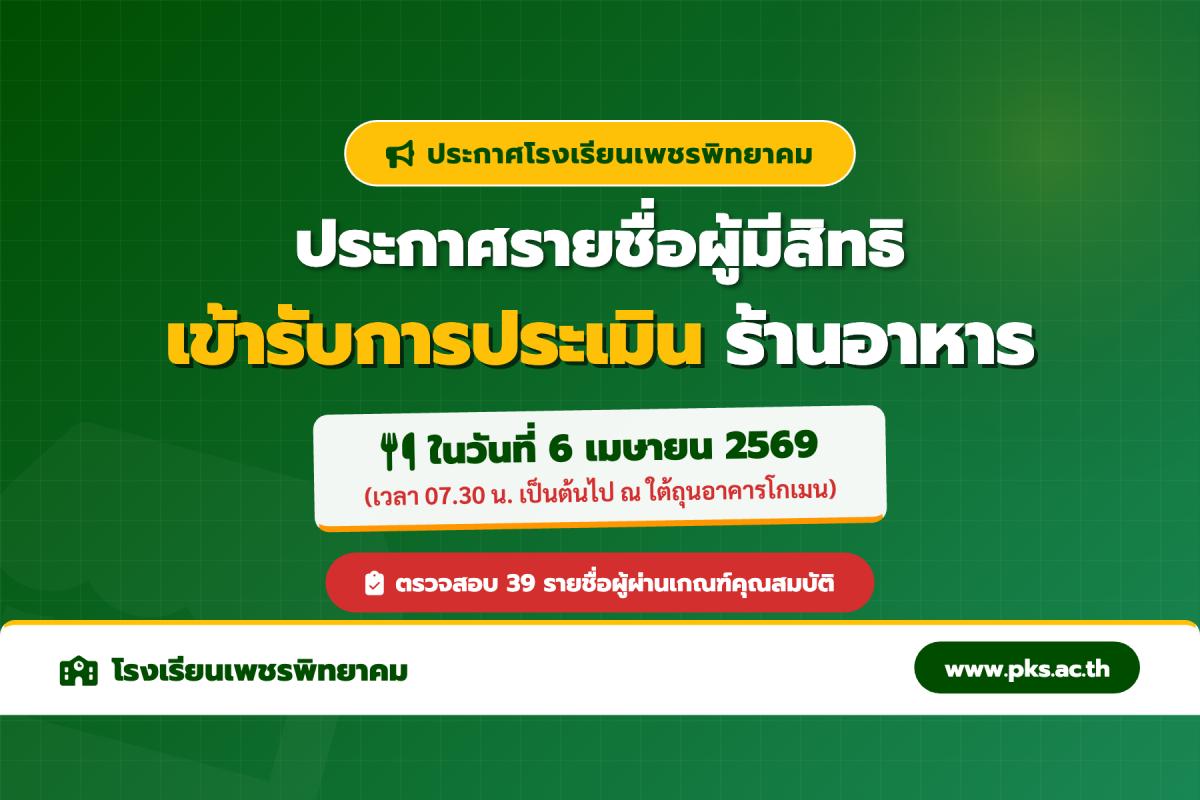 ประกาศโรงเรียนเพชรพิทยาคม

ประกาศรายชื่อผู้มีสิทธิ
เข้ารับการประเมิน ร้านอาหาร

ในวันที่ 6 เมษายน 2569
(เวลา 07.30 น. เป็นต้นไป ณ ใต้ถุนอาคารโกเมน)

ตรวจสอบ 39 รายชื่อผู้ผ่านเกณฑ์คุณสมบัติ

โรงเรียนเพชรพิทยาคม

www.pks.ac.th